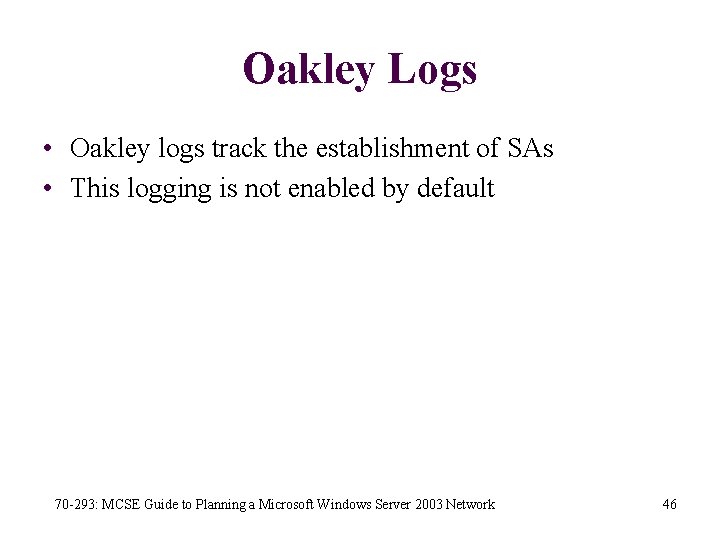 Oakley Logs

• Oakley logs track the establishment of SAs
• This logging is not enabled by default

70-293: MCSE Guide to Planning a Microsoft Windows Server 2003 Network

46